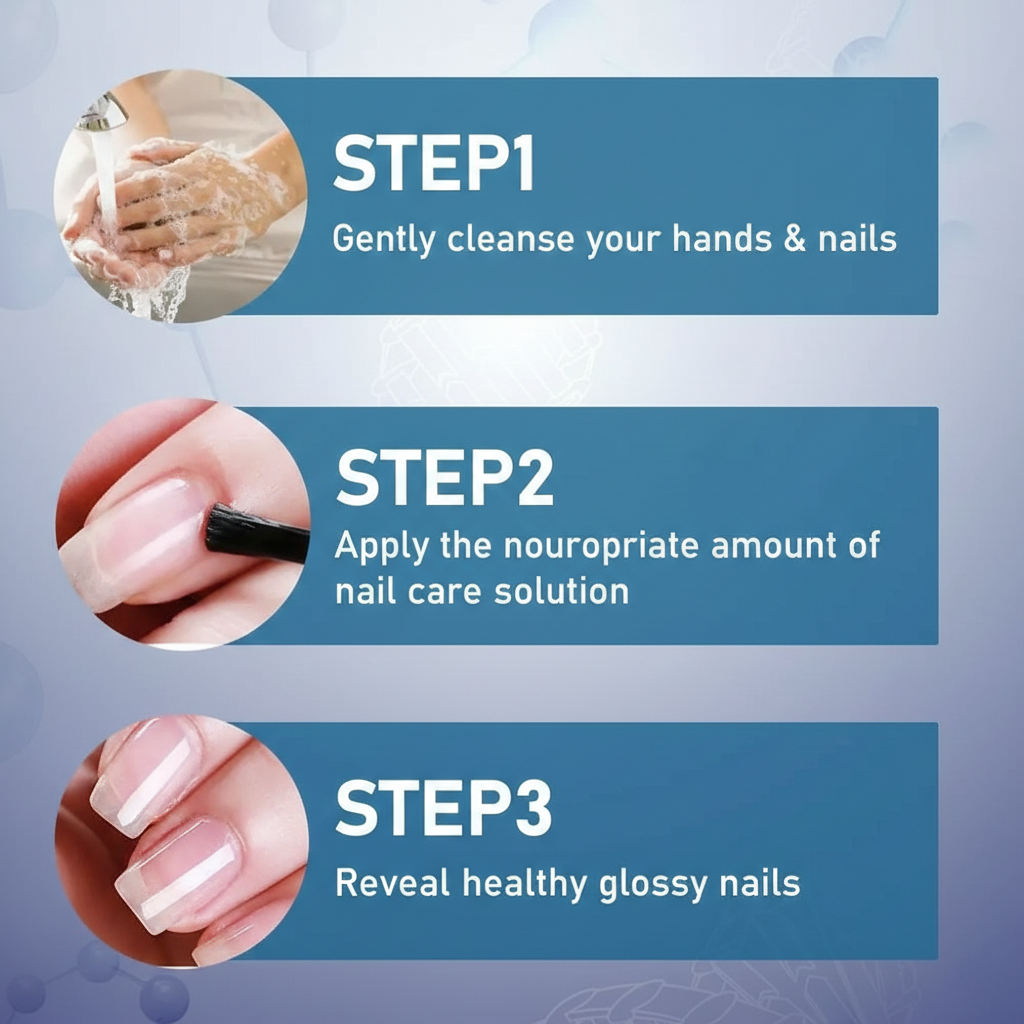 STEP1
Gently cleanse your hands & nails

STEP2
Apply the nouropriate amount of nail care solution

STEP3
Reveal healthy glossy nails